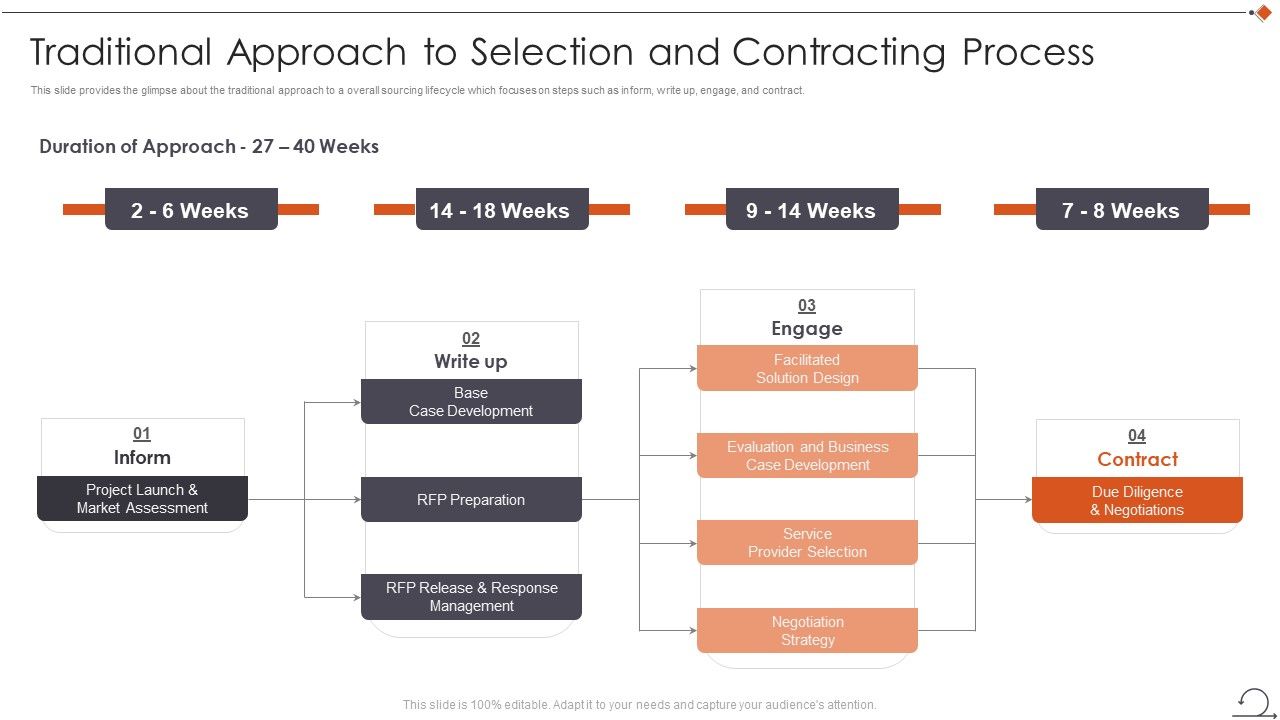 Traditional Approach to Selection and Contracting Process

This slide provides the glimpse about the traditional approach to a overall sourcing lifecycle which focuses on steps such as inform, write up, engage, and contract.

Duration of Approach - 27 – 40 Weeks

2 - 6 Weeks

14 - 18 Weeks

9 - 14 Weeks

7 - 8 Weeks

01
Inform

Project Launch & Market Assessment

02
Write up

Base Case Development

RFP Preparation

RFP Release & Response Management

03
Engage

Facilitated Solution Design

Evaluation and Business Case Development

Service Provider Selection

Negotiation Strategy

04
Contract

Due Diligence & Negotiations

This slide is 100% editable. Adapt it to your needs and capture your audience's attention.